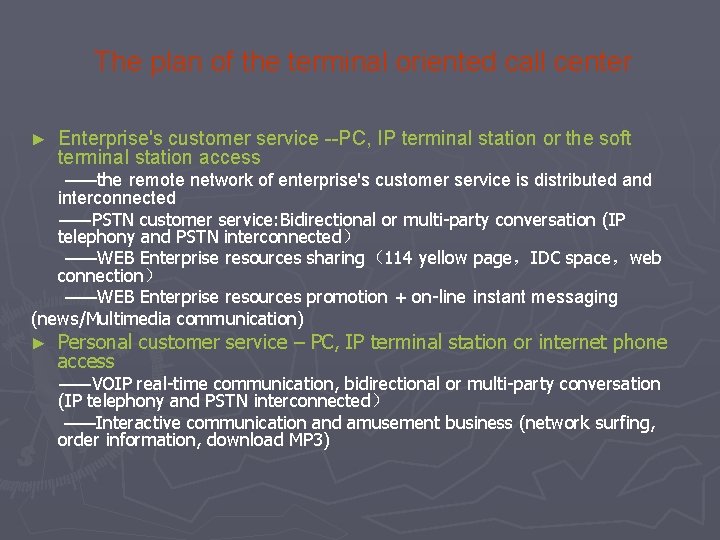 The plan of the terminal oriented call center

► Enterprise's customer service --PC, IP terminal station or the soft terminal station access

——the remote network of enterprise's customer service is distributed and interconnected

——PSTN customer service:Bidirectional or multi-party conversation (IP telephony and PSTN interconnected)

——WEB Enterprise resources sharing（114 yellow page，IDC space，web connection）

——WEB Enterprise resources promotion + on-line instant messaging (news/Multimedia communication)

► Personal customer service – PC, IP terminal station or internet phone access

——VOIP real-time communication, bidirectional or multi-party conversation (IP telephony and PSTN interconnected）

——Interactive communication and amusement business (network surfing, order information, download MP3)